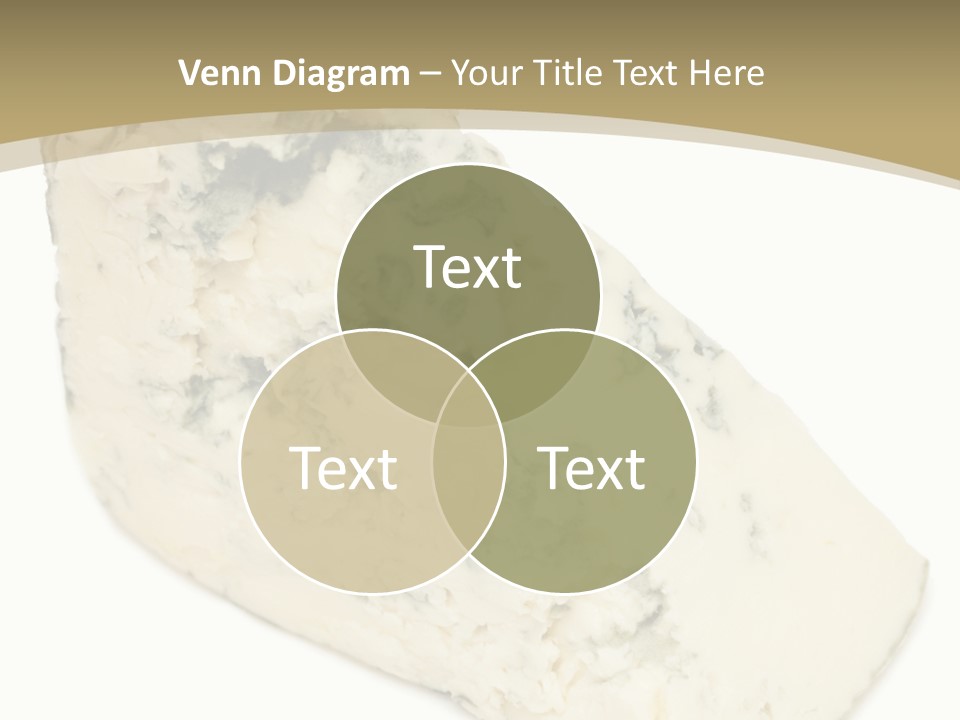 Venn Diagram – Your Title Text Here

Text

Text

Text